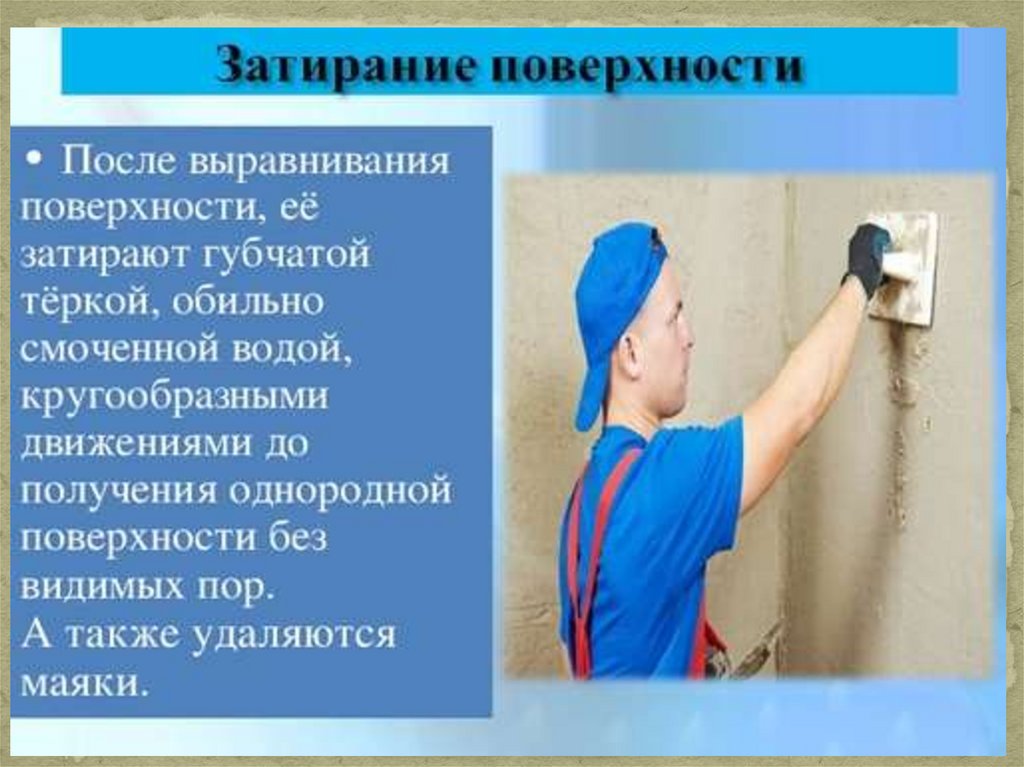 Затирание поверхности

• После выравнивания поверхности, её затирают губчатой тёркой, обильно смоченной водой, кругообразными движениями до получения однородной поверхности без видимых пор.
А также удаляются маяки.